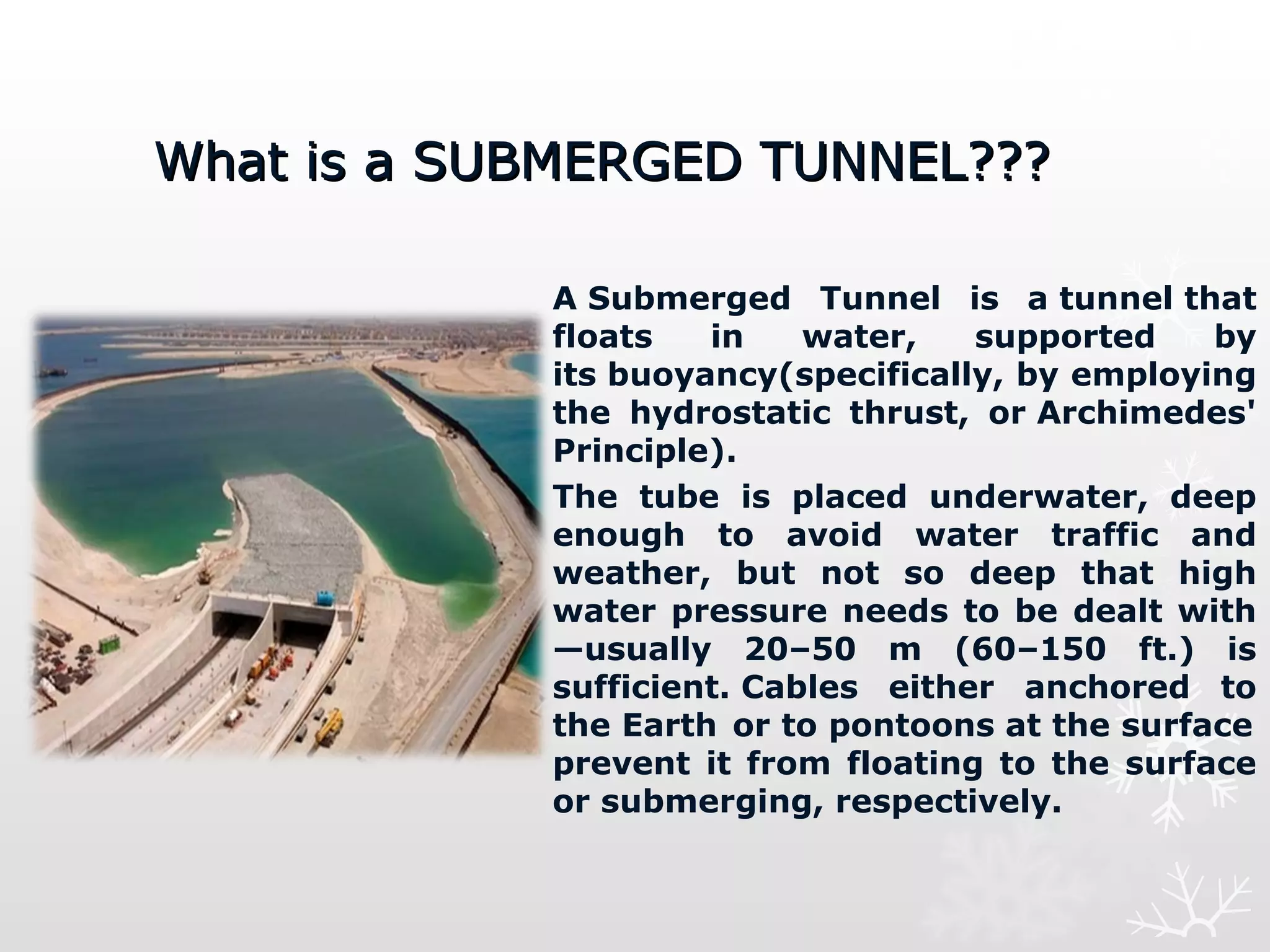 What is a SUBMERGED TUNNEL???

A Submerged Tunnel is a tunnel that floats in water, supported by its buoyancy(specifically, by employing the hydrostatic thrust, or Archimedes' Principle).

The tube is placed underwater, deep enough to avoid water traffic and weather, but not so deep that high water pressure needs to be dealt with —usually 20–50 m (60–150 ft.) is sufficient. Cables either anchored to the Earth or to pontoons at the surface prevent it from floating to the surface or submerging, respectively.